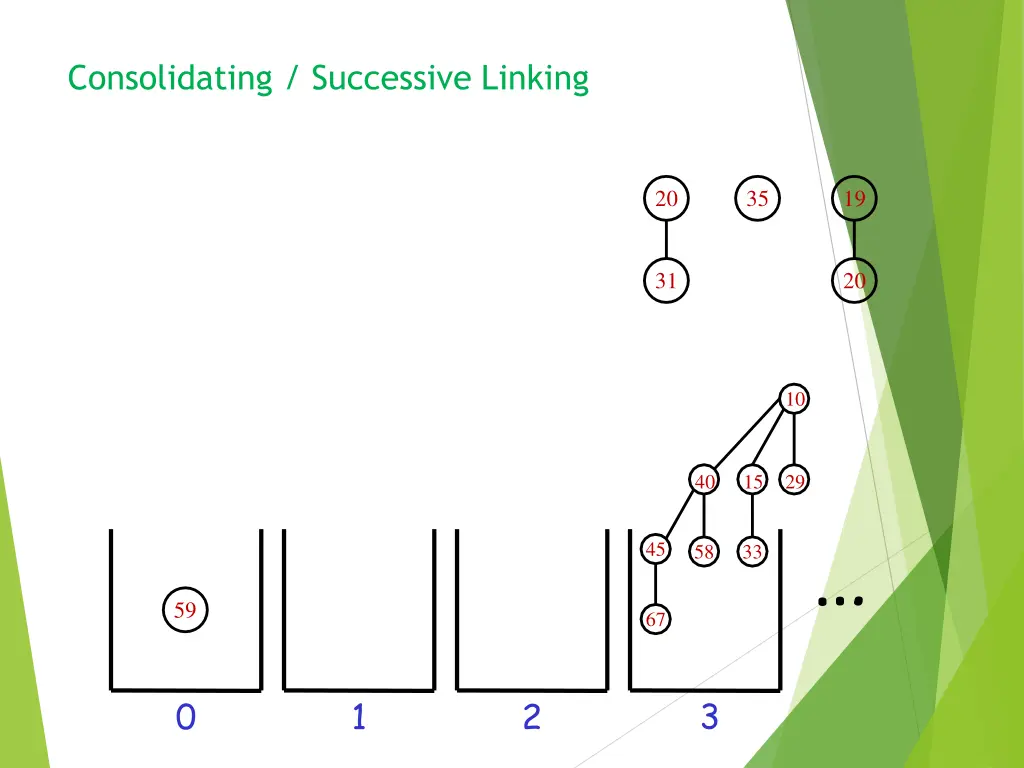 Consolidating / Successive Linking

20

35

19

31

20

10

40

15

29

45

58

33

67

59

...

0

1

2

3